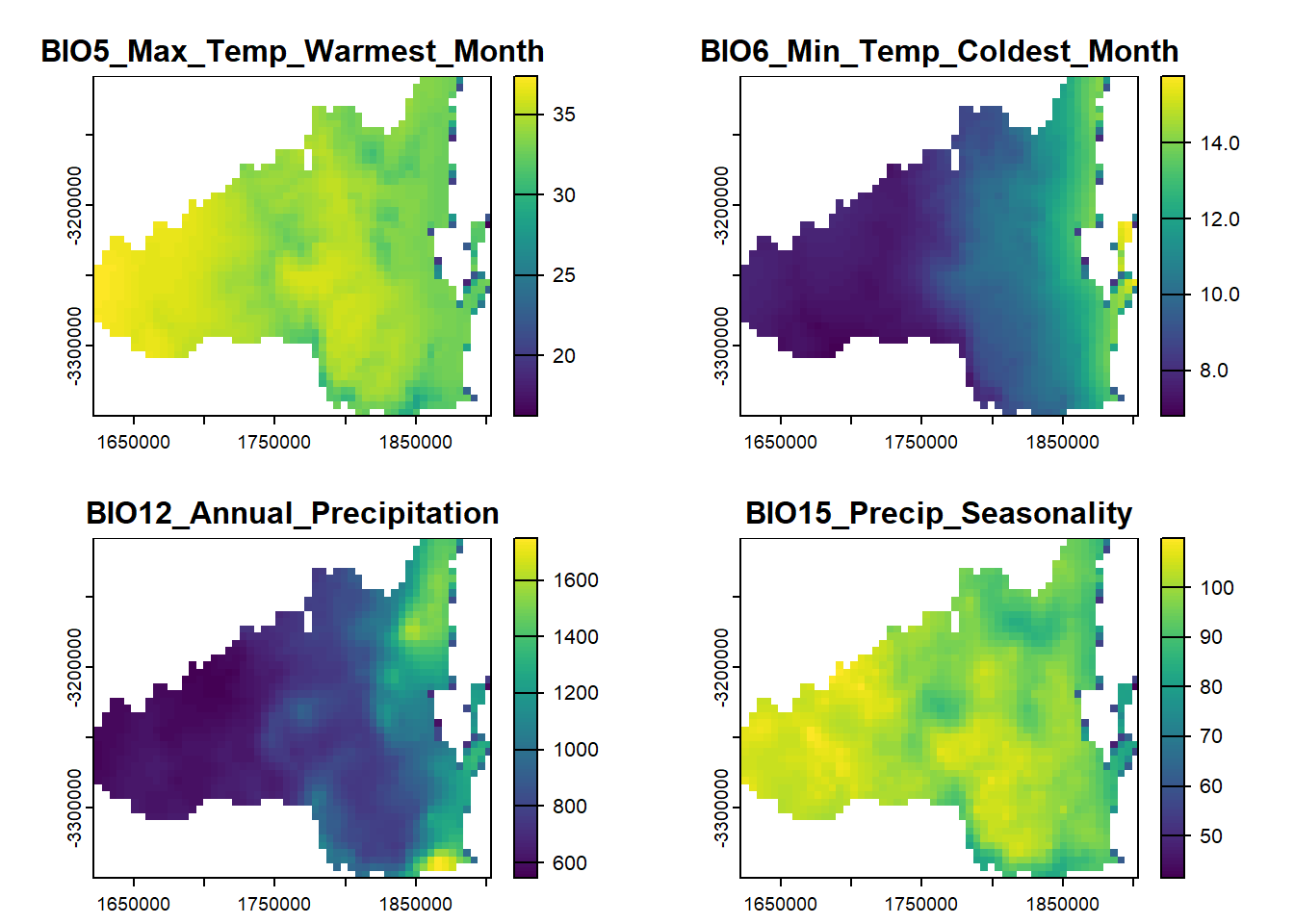 BIO5_Max_Temp_Warmest_Month

-3200000
-3300000
1650000
1750000
1850000
35
30
25
20

BIO6_Min_Temp_Coldest_Month

-3200000
-3300000
1650000
1750000
1850000
14.0
12.0
10.0
8.0

BIO12_Annual_Precipitation

-3200000
-3300000
1650000
1750000
1850000
1600
1400
1200
1000
800
600

BIO15_Precip_Seasonality

-3200000
-3300000
1650000
1750000
1850000
100
90
80
70
60
50